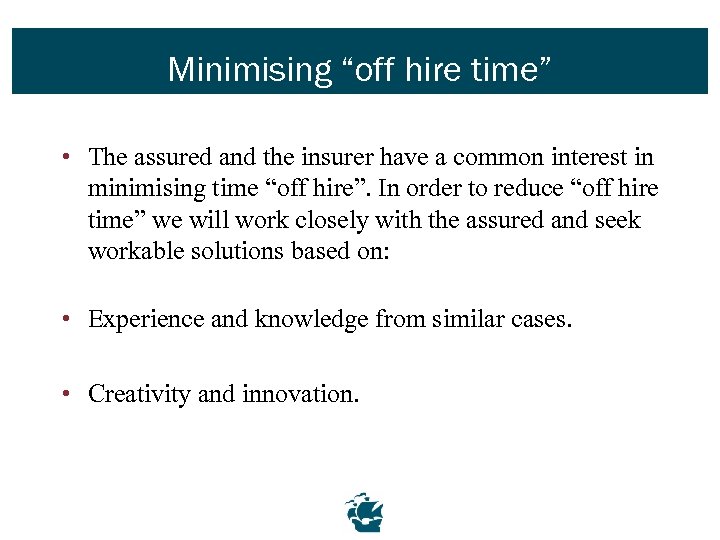 Minimising “off hire time”

• The assured and the insurer have a common interest in minimising time “off hire”. In order to reduce “off hire time” we will work closely with the assured and seek workable solutions based on:

• Experience and knowledge from similar cases.

• Creativity and innovation.